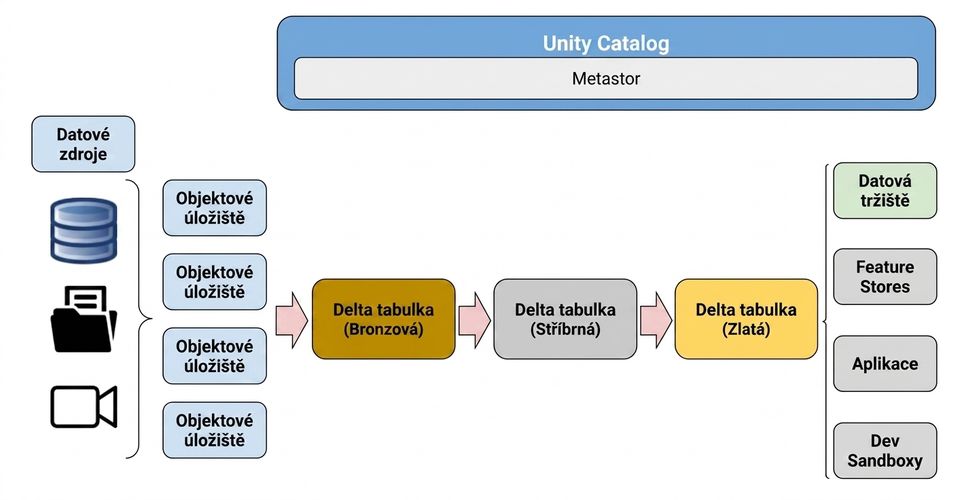 Unity Catalog

Metastor

Datové zdroje

Objektové úložiště

Objektové úložiště

Objektové úložiště

Objektové úložiště

Delta tabulka (Bronzová)

Delta tabulka (Stříbrná)

Delta tabulka (Zlatá)

Datová tržiště

Feature Stores

Aplikace

Dev Sandboxy